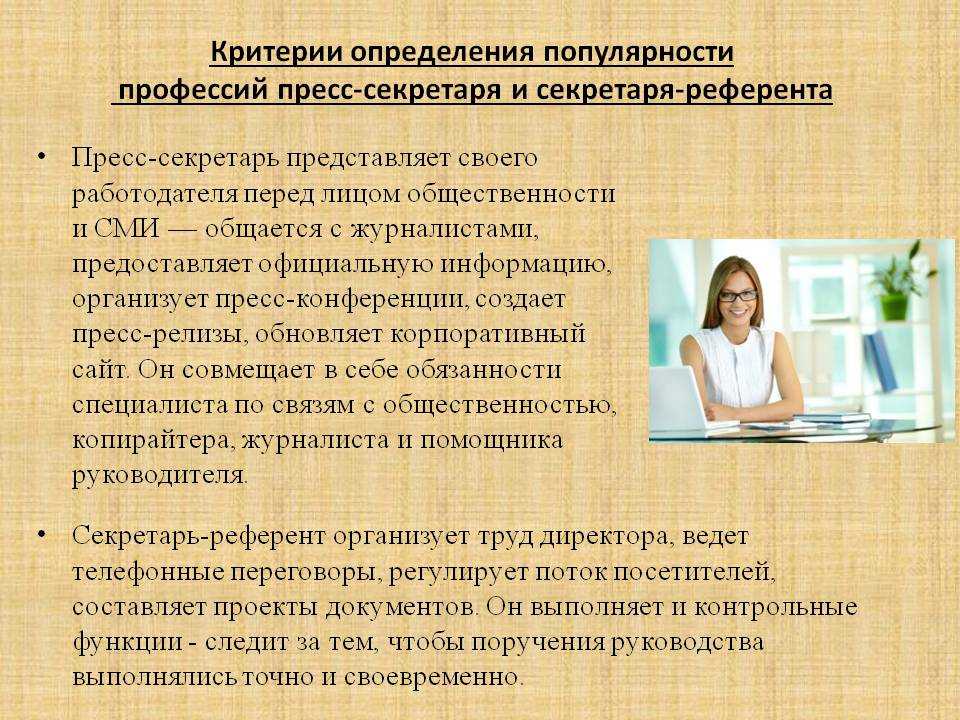 Критерии определения популярности профессий пресс-секретаря и секретаря-референта

• Пресс-секретарь представляет своего работодателя перед лицом общественности и СМИ — общается с журналистами, предоставляет официальную информацию, организует пресс-конференции, создает пресс-релизы, обновляет корпоративный сайт. Он совмещает в себе обязанности специалиста по связям с общественностью, копирайтера, журналиста и помощника руководителя.

• Секретарь-референт организует труд директора, ведет телефонные переговоры, регулирует поток посетителей, составляет проекты документов. Он выполняет и контрольные функции - следит за тем, чтобы поручения руководства выполнялись точно и своевременно.